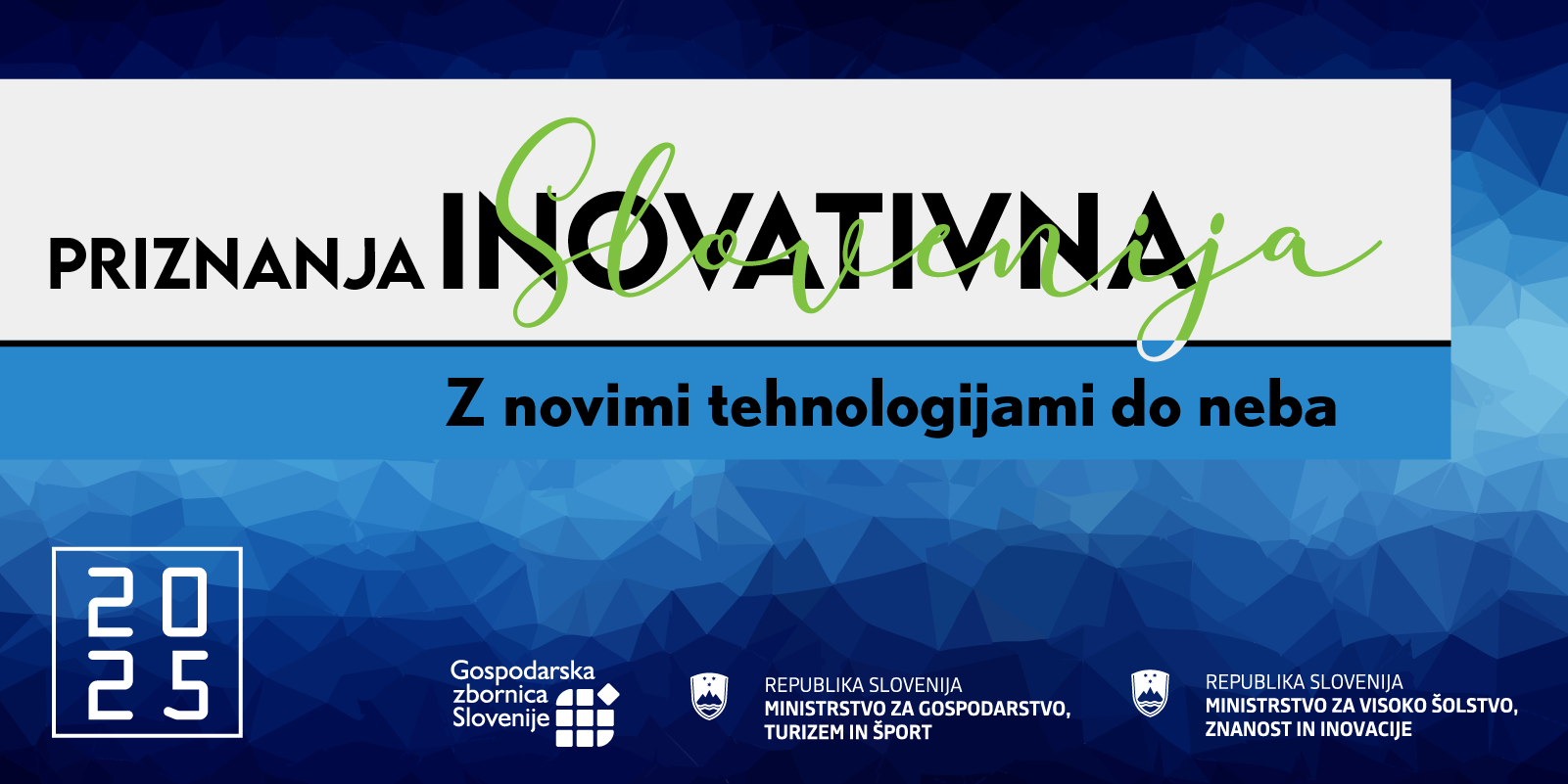 PRIZNANJA INOVATIVNA Slovenija

Z novimi tehnologijami do neba

20
25

Gospodarska zbornica Slovenije

REPUBLIKA SLOVENIJA
MINISTRSTVO ZA GOSPODARSTVO, TURIZEM IN ŠPORT

REPUBLIKA SLOVENIJA
MINISTRSTVO ZA VISOKO ŠOLSTVO, ZNANOST IN INOVACIJE